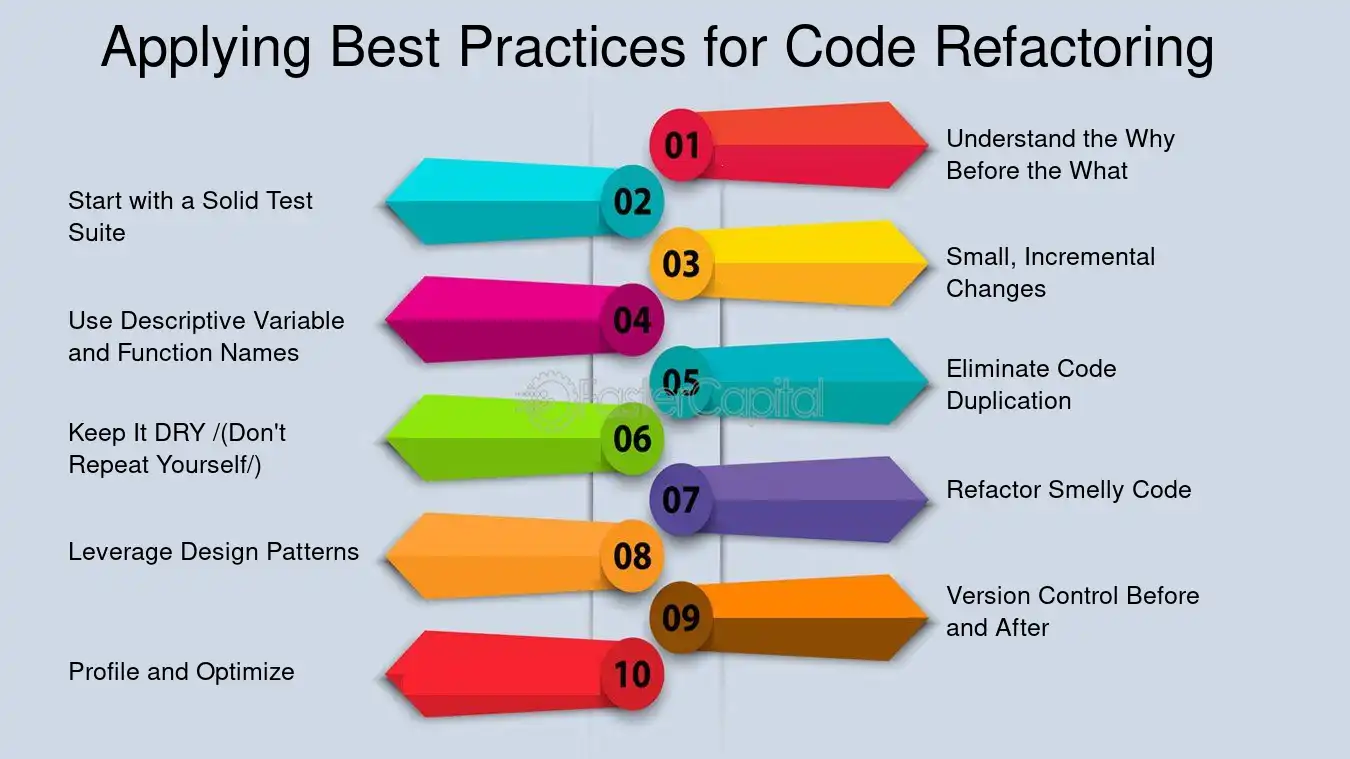 Applying Best Practices for Code Refactoring

01 Understand the Why Before the What

02 Start with a Solid Test Suite

03 Small, Incremental Changes

04 Use Descriptive Variable and Function Names

05 Eliminate Code Duplication

06 Keep It DRY /(Don't Repeat Yourself/)

07 Refactor Smelly Code

08 Leverage Design Patterns

09 Version Control Before and After

10 Profile and Optimize

FasterCapital